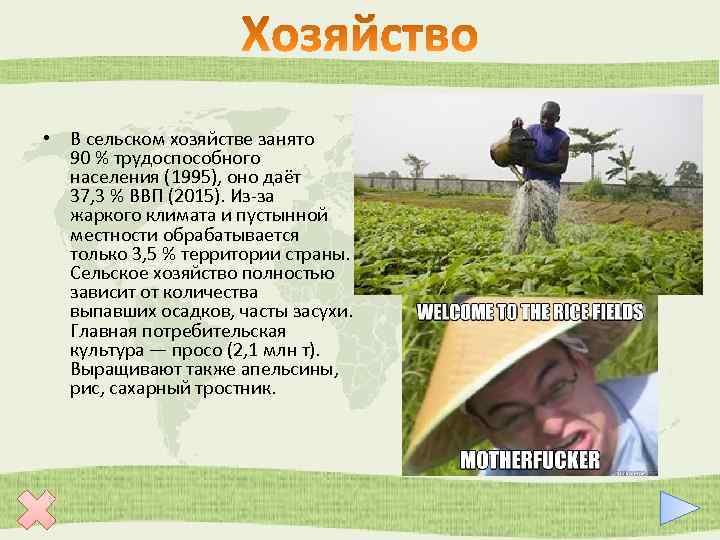 Хозяйство

• В сельском хозяйстве занято 90 % трудоспособного населения (1995), оно даёт 37,3 % ВВП (2015). Из-за жаркого климата и пустынной местности обрабатывается только 3,5 % территории страны. Сельское хозяйство полностью зависит от количества выпавших осадков, часты засухи. Главная потребительская культура — просо (2,1 млн т). Выращивают также апельсины, рис, сахарный тростник.

WELCOME TO THE RICE FIELDS

MOTHERFUCKER